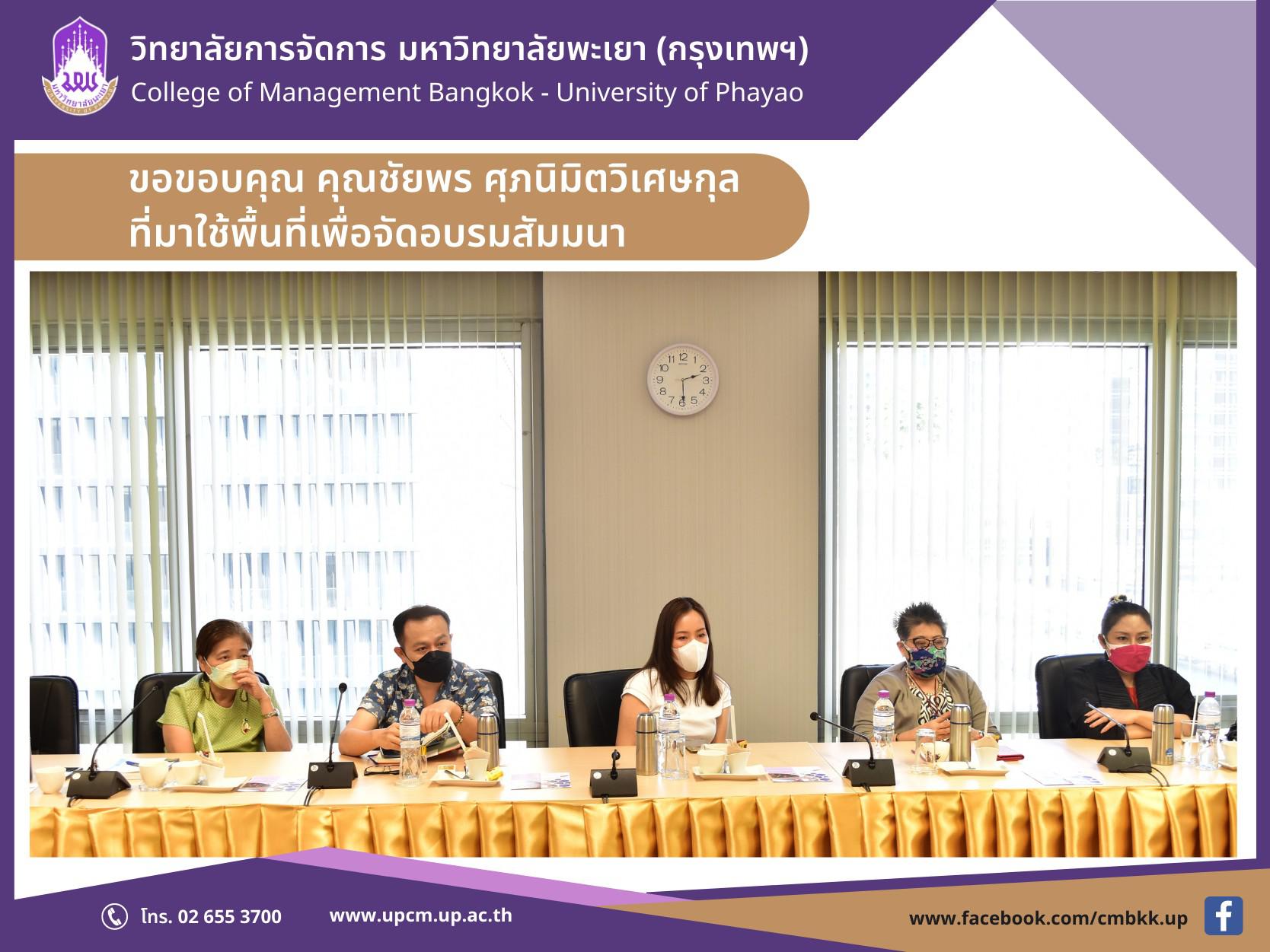 มหาวิทยาลัยพะเยา

วิทยาลัยการจัดการ มหาวิทยาลัยพะเยา (กรุงเทพฯ)
College of Management Bangkok - University of Phayao

ขอขอบคุณ คุณชัยพร ศุภนิมิตวิเศษกุล
ที่มาใช้พื้นที่เพื่อจัดอบรมสัมมนา

12
1
2
3
4
5
6
7
8
9
10
11

โทร. 02 655 3700
www.upcm.up.ac.th
www.facebook.com/cmbkk.up